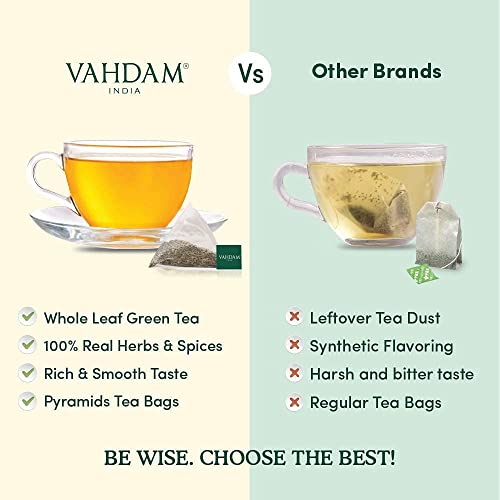 VAHDAM®
INDIA

Vs

Other Brands

VAHDAM

Whole Leaf Green Tea
100% Real Herbs & Spices
Rich & Smooth Taste
Pyramids Tea Bags

Leftover Tea Dust
Synthetic Flavoring
Harsh and bitter taste
Regular Tea Bags

BE WISE. CHOOSE THE BEST!